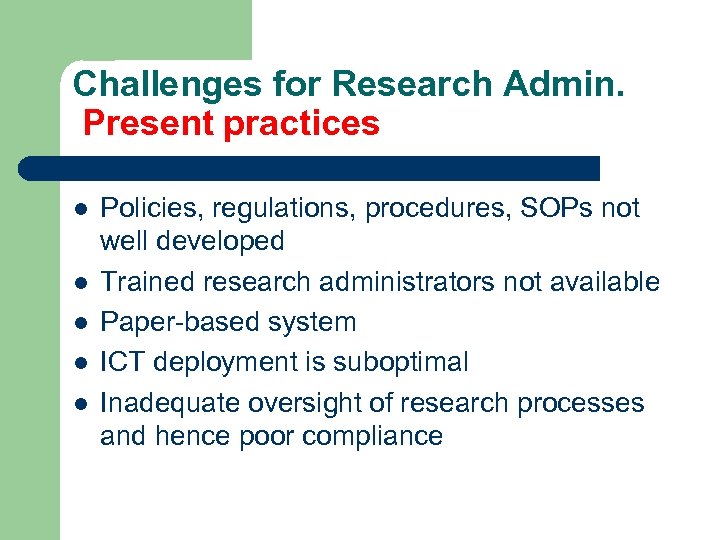 Challenges for Research Admin.
Present practices

- Policies, regulations, procedures, SOPs not well developed
- Trained research administrators not available
- Paper-based system
- ICT deployment is suboptimal
- Inadequate oversight of research processes and hence poor compliance